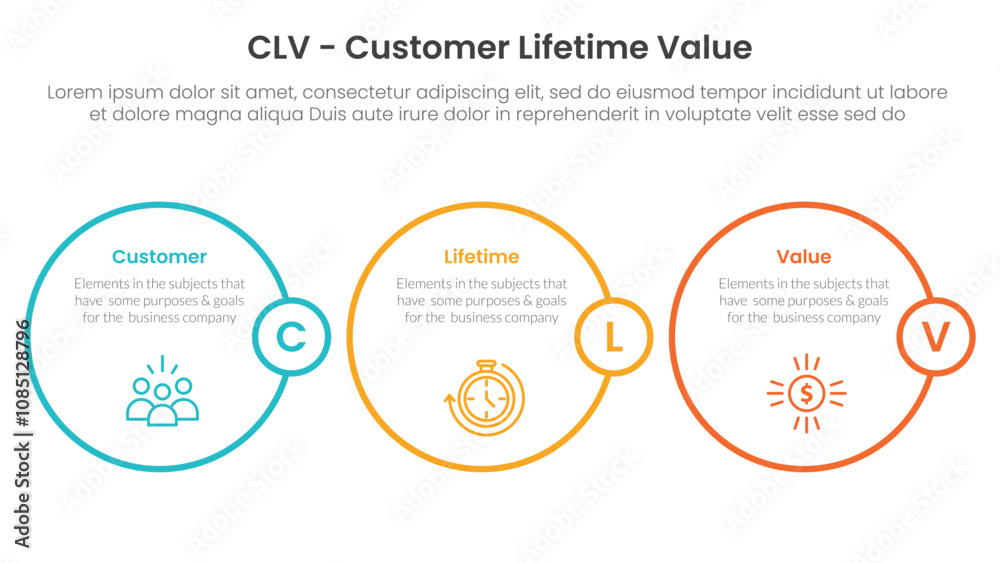 CLV - Customer Lifetime Value

Lorem ipsum dolor sit amet, consectetur adipiscing elit, sed do eiusmod tempor incididunt ut labore et dolore magna aliqua Duis aute irure dolor in reprehenderit in voluptate velit esse sed do

Customer

Elements in the subjects that have some purposes & goals for the business company

C

Lifetime

Elements in the subjects that have some purposes & goals for the business company

L

Value

Elements in the subjects that have some purposes & goals for the business company

V

$

Adobe Stock | #1085128796